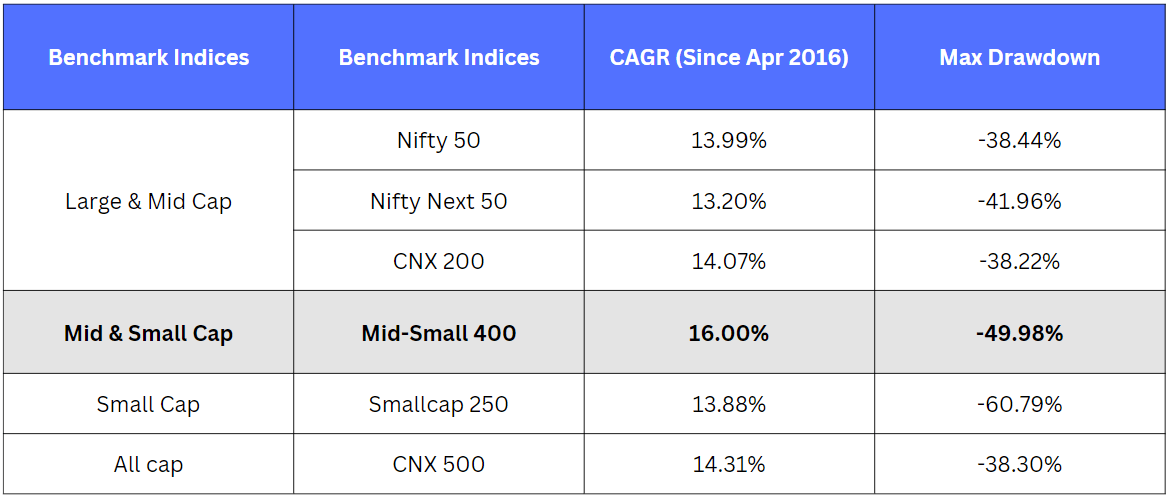 | Benchmark Indices | Benchmark Indices | CAGR (Since Apr 2016) | Max Drawdown |
|---|---|---|---|
| Large & Mid Cap | Nifty 50 | 13.99% | -38.44% |
| | Nifty Next 50 | 13.20% | -41.96% |
| | CNX 200 | 14.07% | -38.22% |
| **Mid & Small Cap** | **Mid-Small 400** | **16.00%** | **-49.98%** |
| Small Cap | Smallcap 250 | 13.88% | -60.79% |
| All cap | CNX 500 | 14.31% | -38.30% |